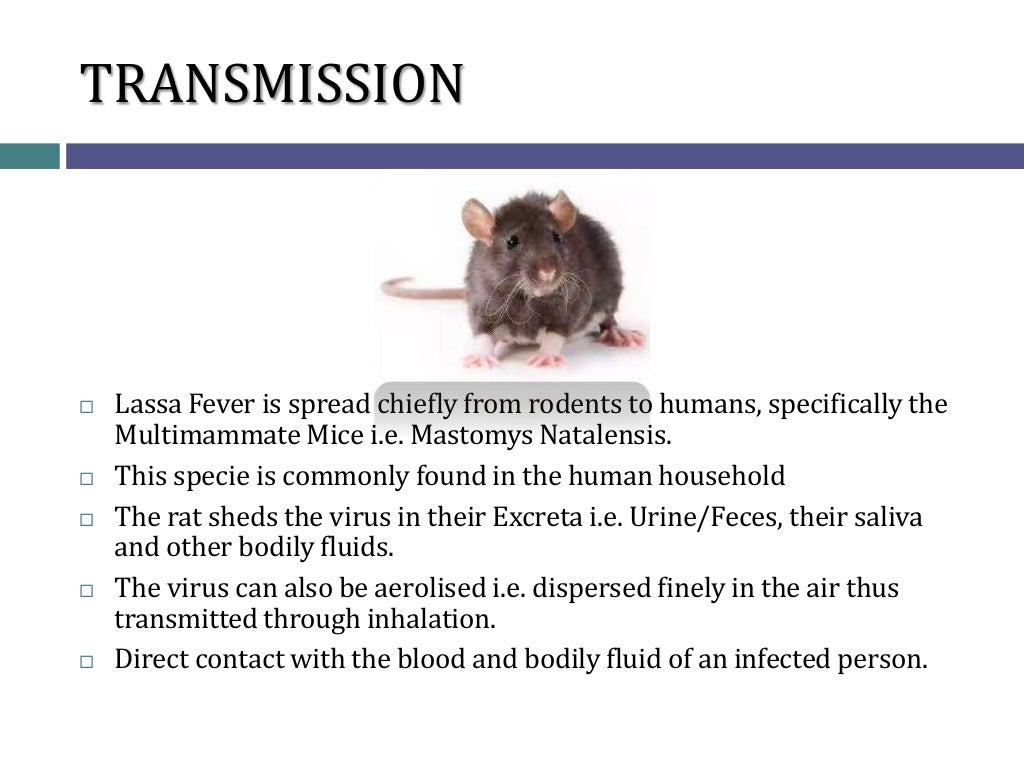 TRANSMISSION

□ Lassa Fever is spread chiefly from rodents to humans, specifically the Multimammate Mice i.e. Mastomys Natalensis.

□ This specie is commonly found in the human household

□ The rat sheds the virus in their Excreta i.e. Urine/Feces, their saliva and other bodily fluids.

□ The virus can also be aerolised i.e. dispersed finely in the air thus transmitted through inhalation.

□ Direct contact with the blood and bodily fluid of an infected person.